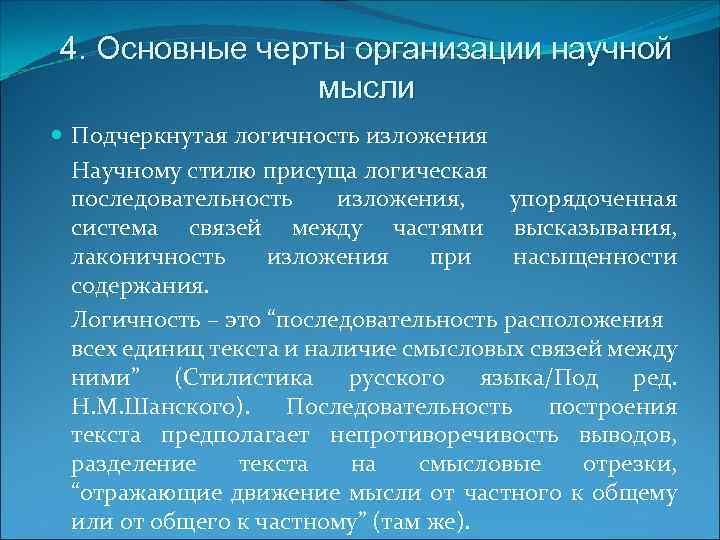 4. Основные черты организации научной мысли

Подчеркнутая логичность изложения

Научному стилю присуща логическая последовательность изложения, упорядоченная система связей между частями высказывания, лаконичность изложения при насыщенности содержания.

Логичность – это “последовательность расположения всех единиц текста и наличие смысловых связей между ними” (Стилистика русского языка/Под ред. Н.М.Шанского). Последовательность построения текста предполагает непротиворечивость выводов, разделение текста на смысловые отрезки, “отражающие движение мысли от частного к общему или от общего к частному” (там же).